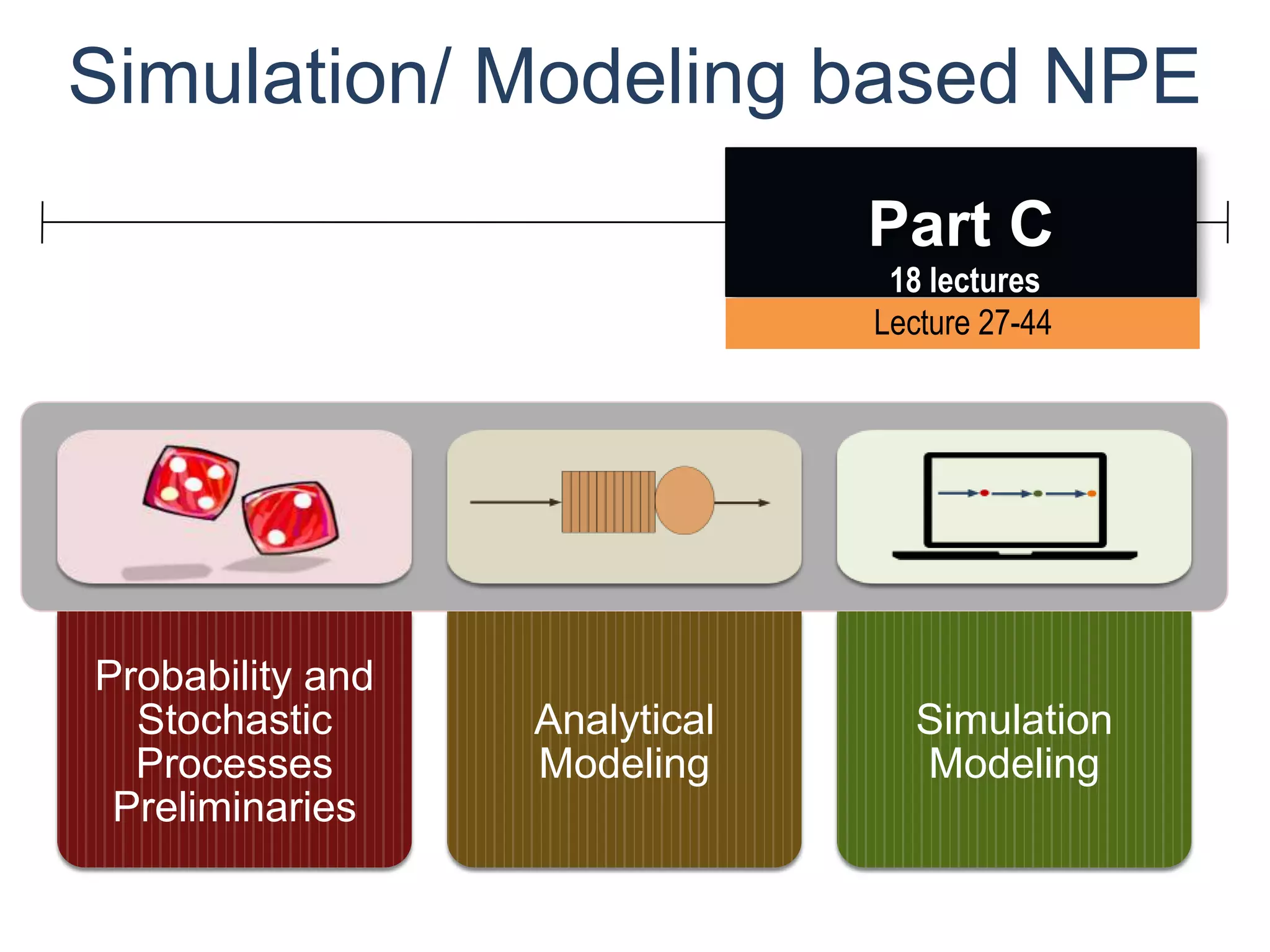 Simulation/ Modeling based NPE

Part C
18 lectures
Lecture 27-44

Probability and Stochastic Processes Preliminaries

Analytical Modeling

Simulation Modeling